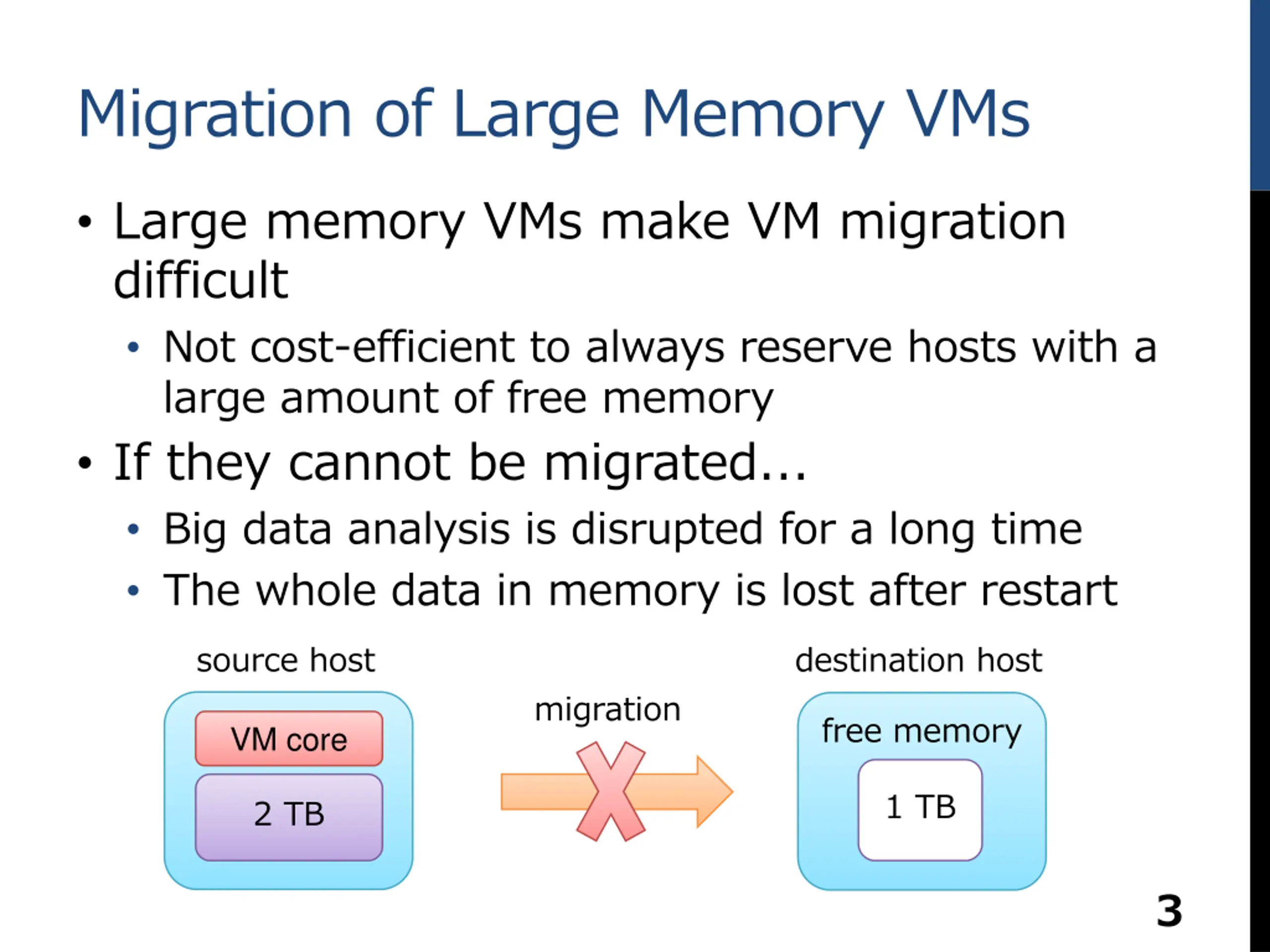 Migration of Large Memory VMs

• Large memory VMs make VM migration difficult
  • Not cost-efficient to always reserve hosts with a large amount of free memory
• If they cannot be migrated...
  • Big data analysis is disrupted for a long time
  • The whole data in memory is lost after restart

source host
VM core
2 TB
migration
destination host
free memory
1 TB

3